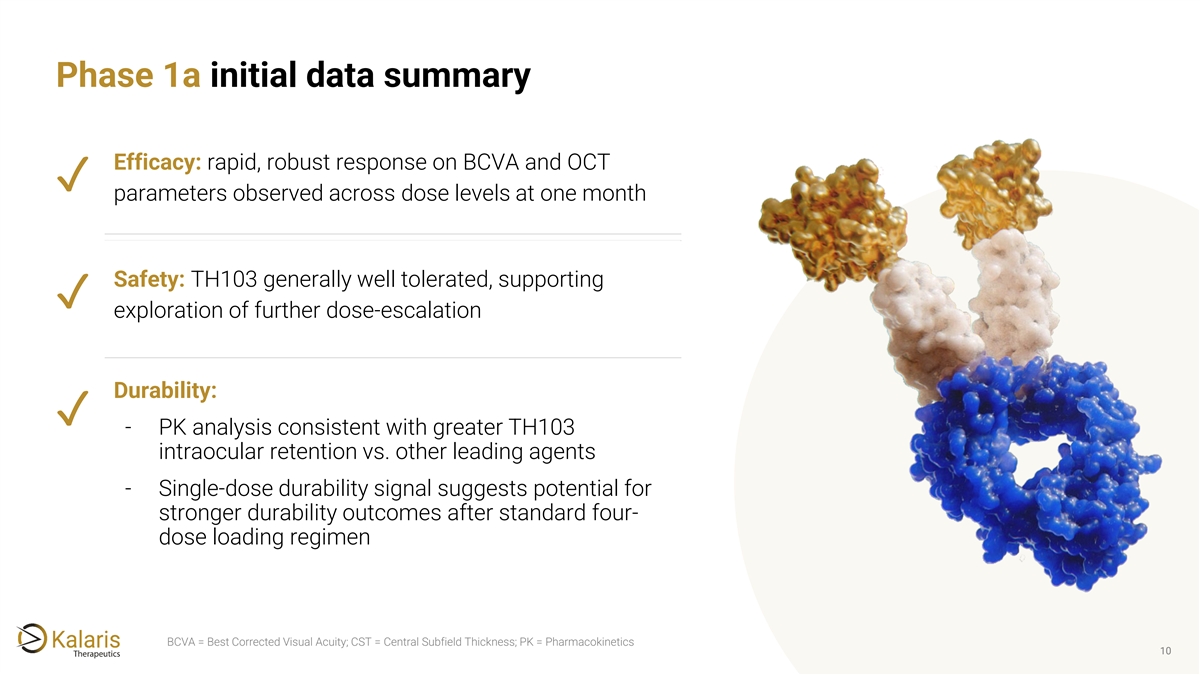 Phase 1a initial data summary

✓ Efficacy: rapid, robust response on BCVA and OCT parameters observed across dose levels at one month

✓ Safety: TH103 generally well tolerated, supporting exploration of further dose-escalation

✓ Durability:

- PK analysis consistent with greater TH103 intraocular retention vs. other leading agents
- Single-dose durability signal suggests potential for stronger durability outcomes after standard four-dose loading regimen

Kalaris Therapeutics

BCVA = Best Corrected Visual Acuity; CST = Central Subfield Thickness; PK = Pharmacokinetics

10